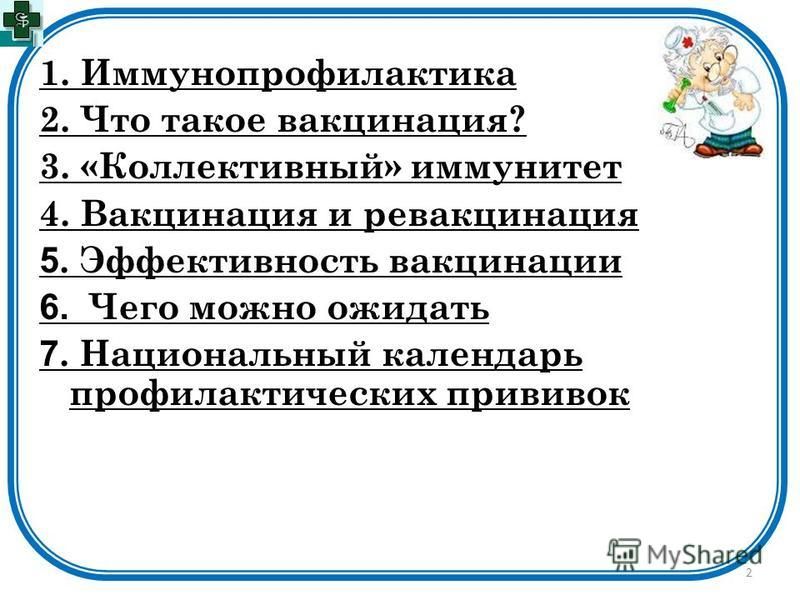 1. Иммунопрофилактика

2. Что такое вакцинация?

3. «Коллективный» иммунитет

4. Вакцинация и ревакцинация

5. Эффективность вакцинации

6. Чего можно ожидать

7. Национальный календарь профилактических прививок

MyShared

2